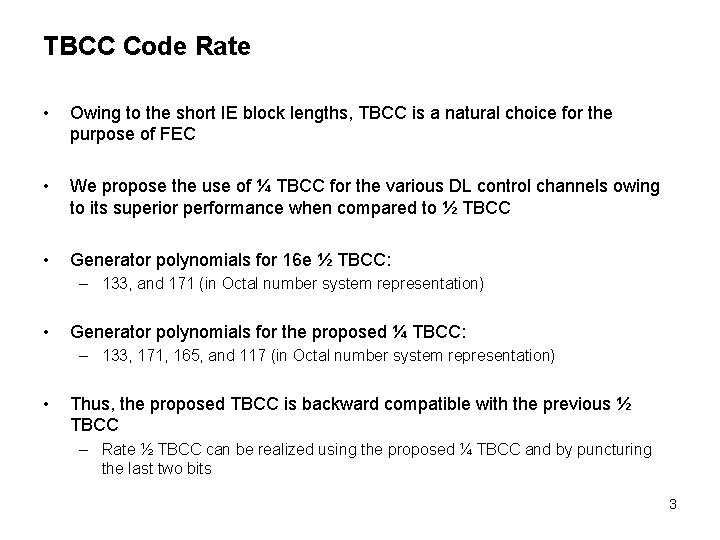 TBCC Code Rate

• Owing to the short IE block lengths, TBCC is a natural choice for the purpose of FEC

• We propose the use of ¼ TBCC for the various DL control channels owing to its superior performance when compared to ½ TBCC

• Generator polynomials for 16e ½ TBCC:
– 133, and 171 (in Octal number system representation)

• Generator polynomials for the proposed ¼ TBCC:
– 133, 171, 165, and 117 (in Octal number system representation)

• Thus, the proposed TBCC is backward compatible with the previous ½ TBCC
– Rate ½ TBCC can be realized using the proposed ¼ TBCC and by puncturing the last two bits

3